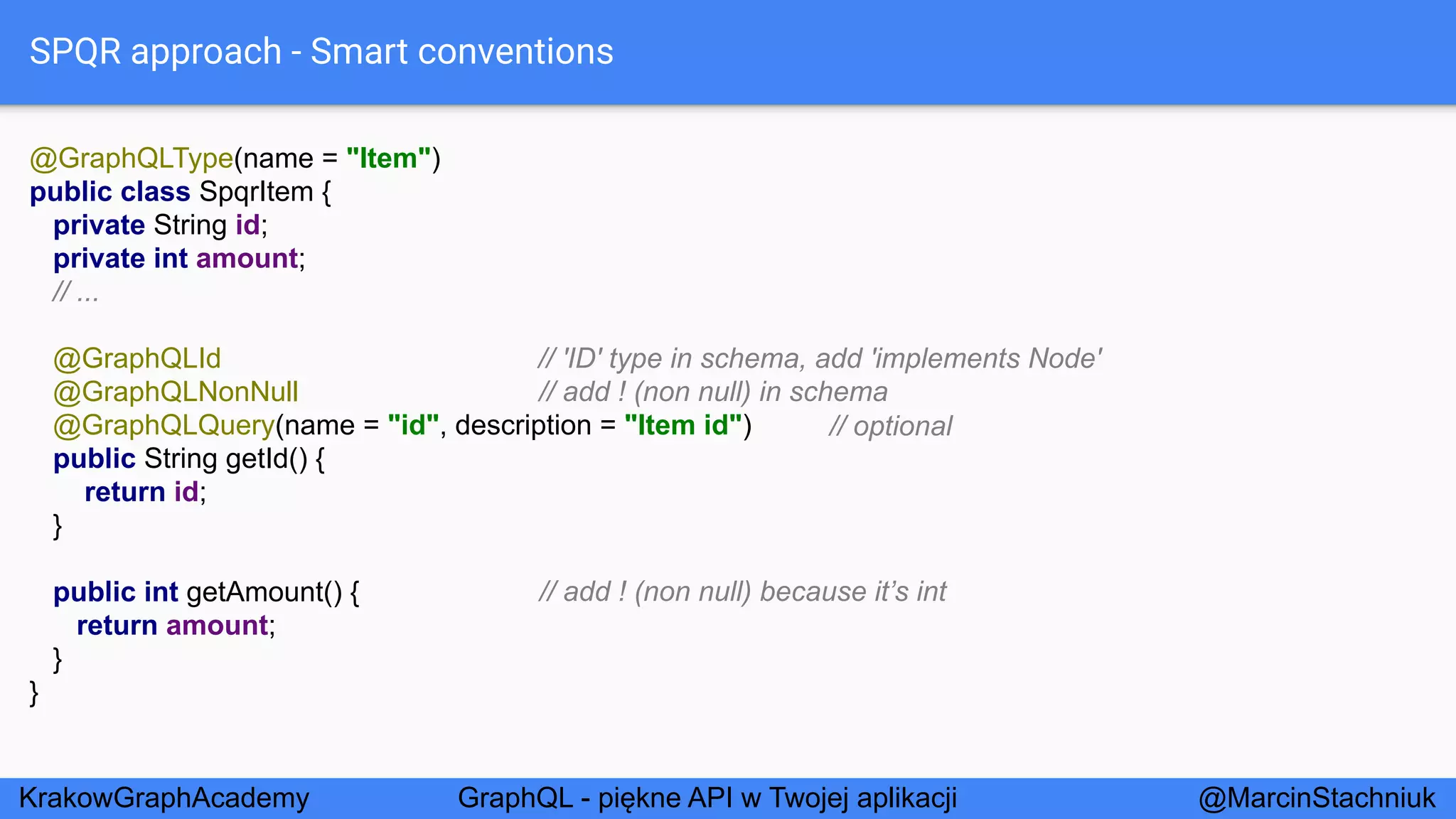 SPQR approach - Smart conventions

@GraphQLType(name = "Item")
public class SpqrItem {
  private String id;
  private int amount;
  // ...

  @GraphQLId // 'ID' type in schema, add 'implements Node'
  @GraphQLNonNull // add ! (non null) in schema
  @GraphQLQuery(name = "id", description = "Item id") // optional
  public String getId() {
    return id;
  }

  public int getAmount() { // add ! (non null) because it's int
    return amount;
  }
}

KrakowGraphAcademy GraphQL - piękne API w Twojej aplikacji @MarcinStachniuk